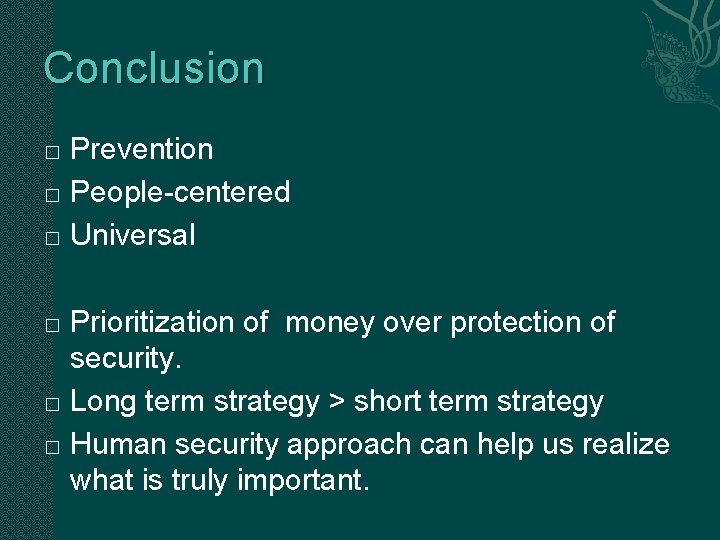 Conclusion

□ Prevention
□ People-centered
□ Universal

□ Prioritization of  money over protection of security.
□ Long term strategy > short term strategy
□ Human security approach can help us realize what is truly important.